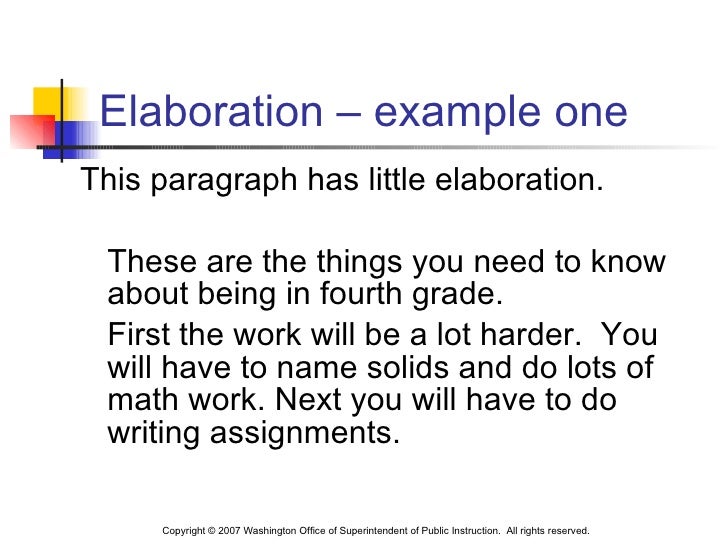 Elaboration – example one

This paragraph has little elaboration.

These are the things you need to know about being in fourth grade.

First the work will be a lot harder. You will have to name solids and do lots of math work. Next you will have to do writing assignments.

Copyright © 2007 Washington Office of Superintendent of Public Instruction. All rights reserved.